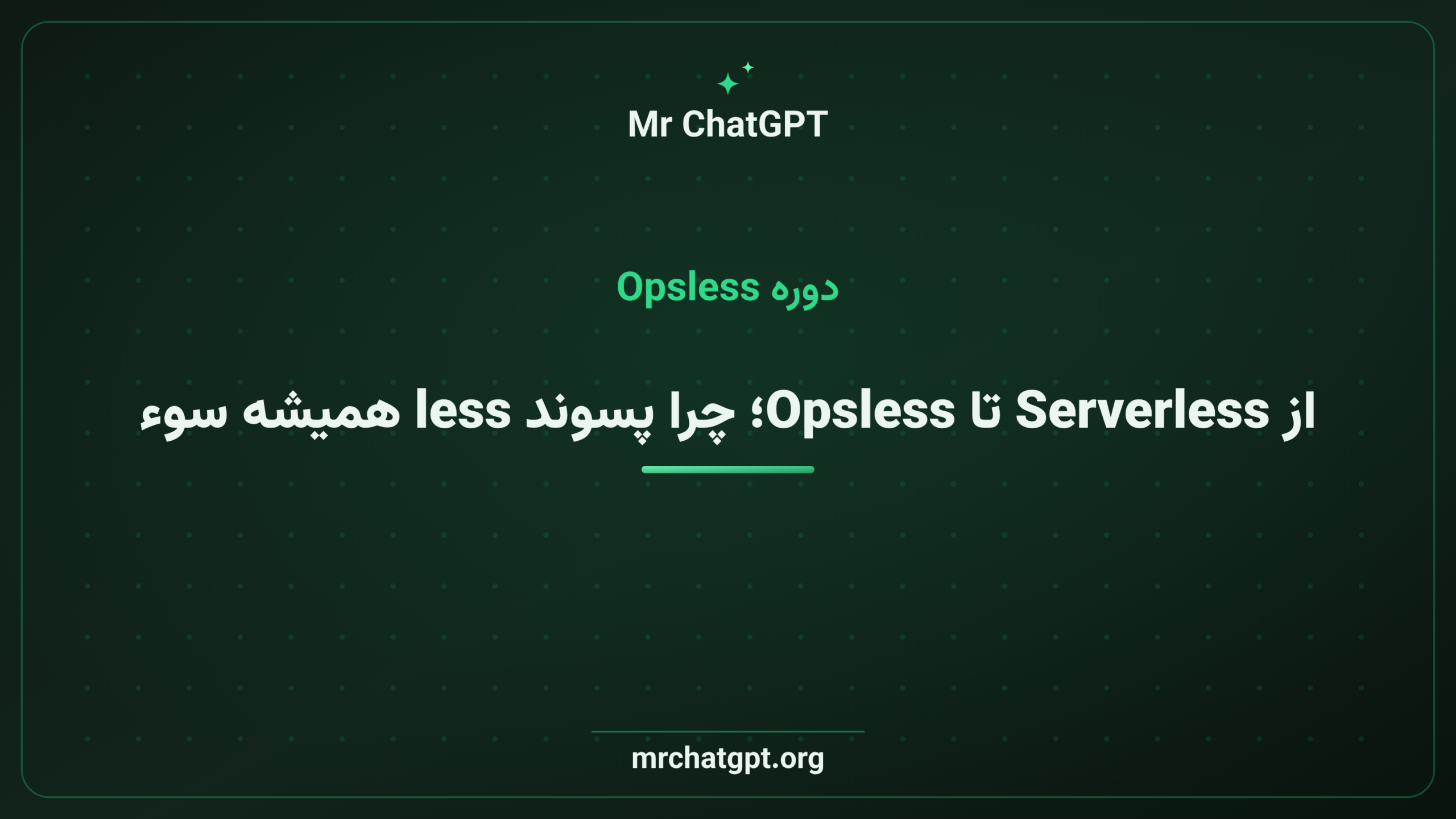 Mr ChatGPT

دوره Opsless

از Serverless تا Opsless؛ چرا پسوند less همیشه سوء

mrchatgpt.org